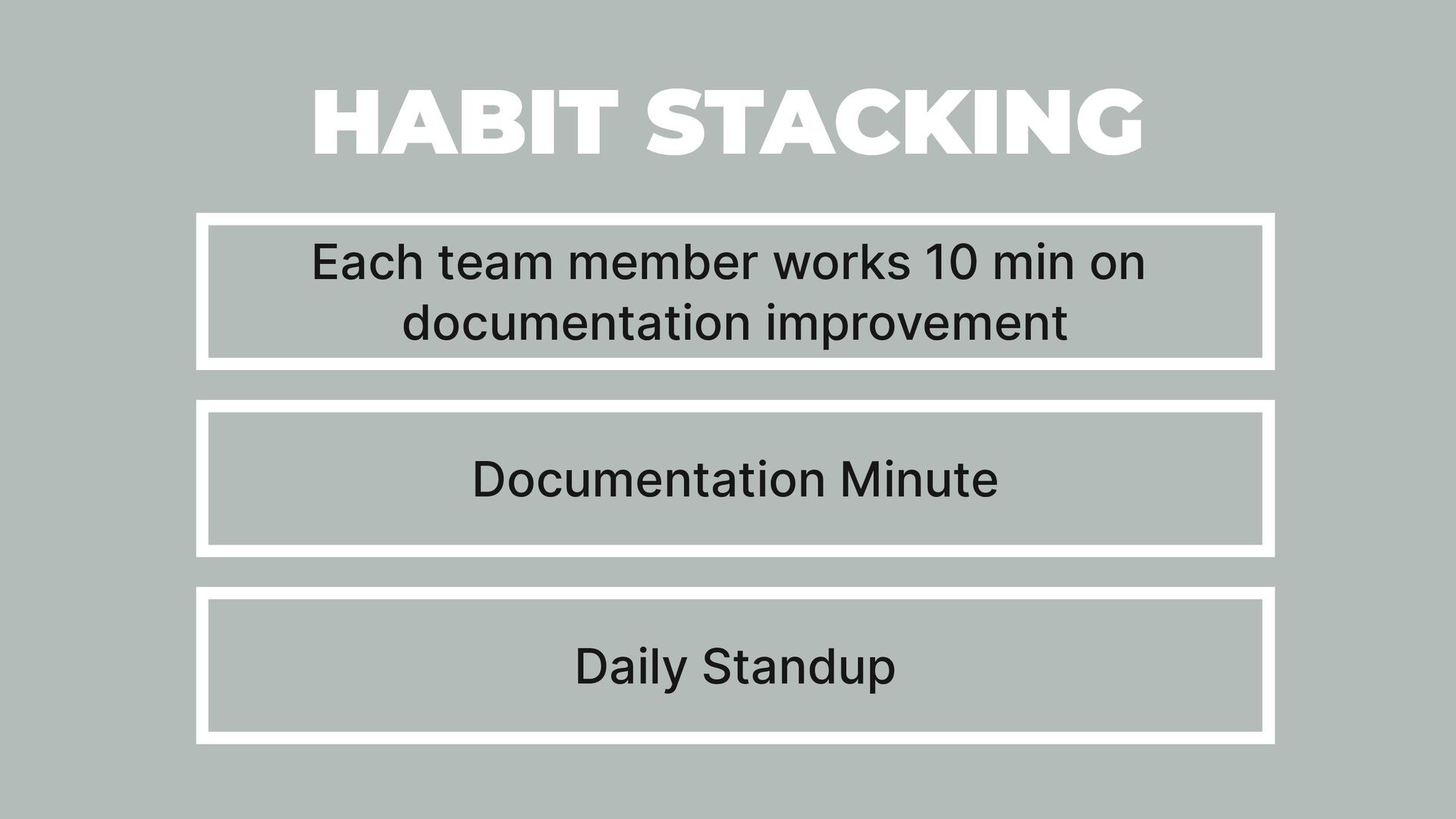 HABIT STACKING

Each team member works 10 min on documentation improvement

Documentation Minute

Daily Standup